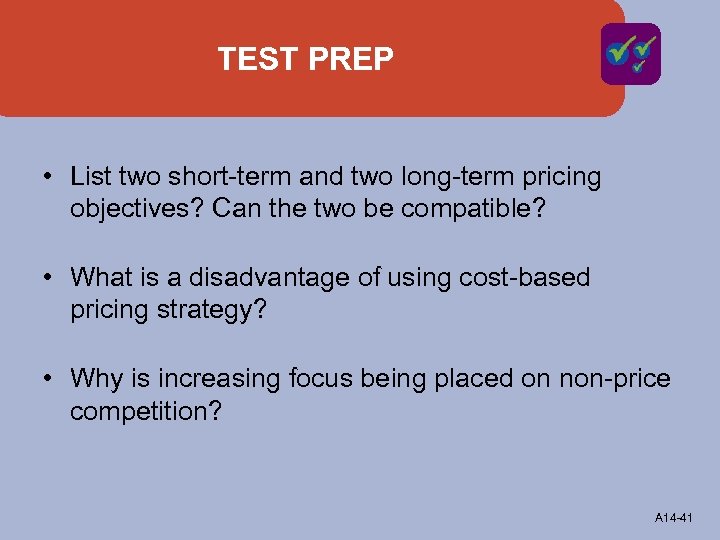 TEST PREP

• List two short-term and two long-term pricing objectives? Can the two be compatible?

• What is a disadvantage of using cost-based pricing strategy?

• Why is increasing focus being placed on non-price competition?

A14-41